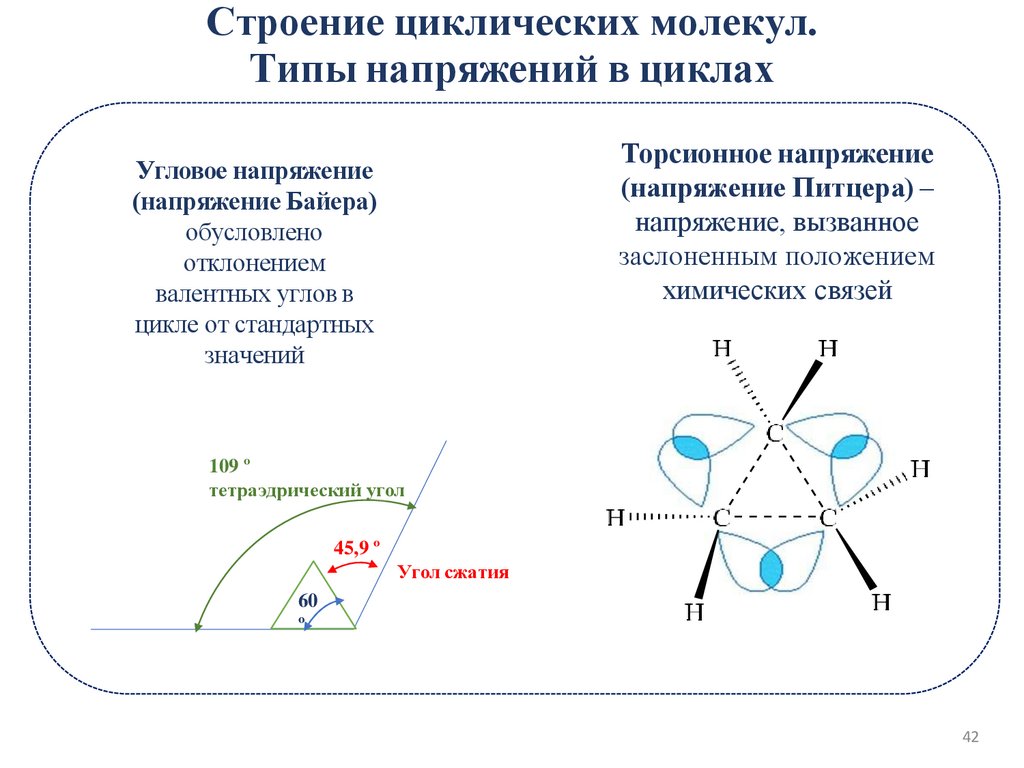 Строение циклических молекул. Типы напряжений в циклах

Угловое напряжение (напряжение Байера) обусловлено отклонением валентных углов в цикле от стандартных значений

109 º
тетраэдрический угол

45,9 º

Угол сжатия

60 º

Торсионное напряжение (напряжение Питцера) – напряжение, вызванное заслоненным положением химических связей

H
H
C
H
H
C
C
H
H

42